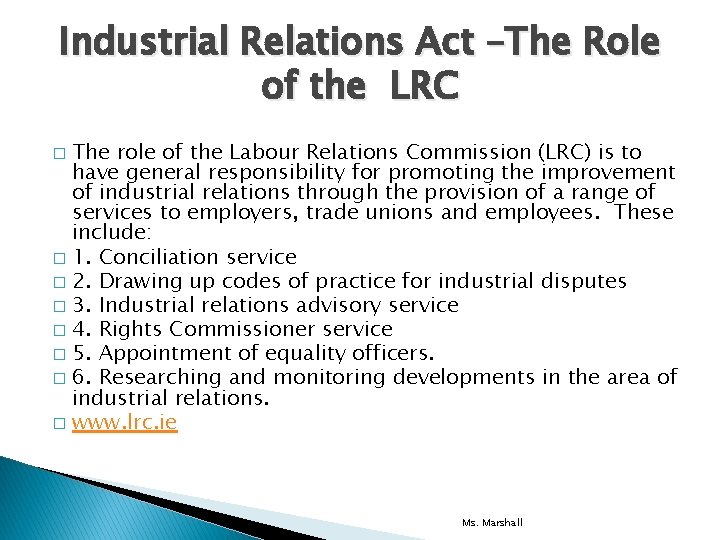 Industrial Relations Act –The Role of the LRC

□ The role of the Labour Relations Commission (LRC) is to have general responsibility for promoting the improvement of industrial relations through the provision of a range of services to employers, trade unions and employees. These include:
□ 1. Conciliation service
□ 2. Drawing up codes of practice for industrial disputes
□ 3. Industrial relations advisory service
□ 4. Rights Commissioner service
□ 5. Appointment of equality officers.
□ 6. Researching and monitoring developments in the area of industrial relations.
□ www.lrc.ie

Ms. Marshall